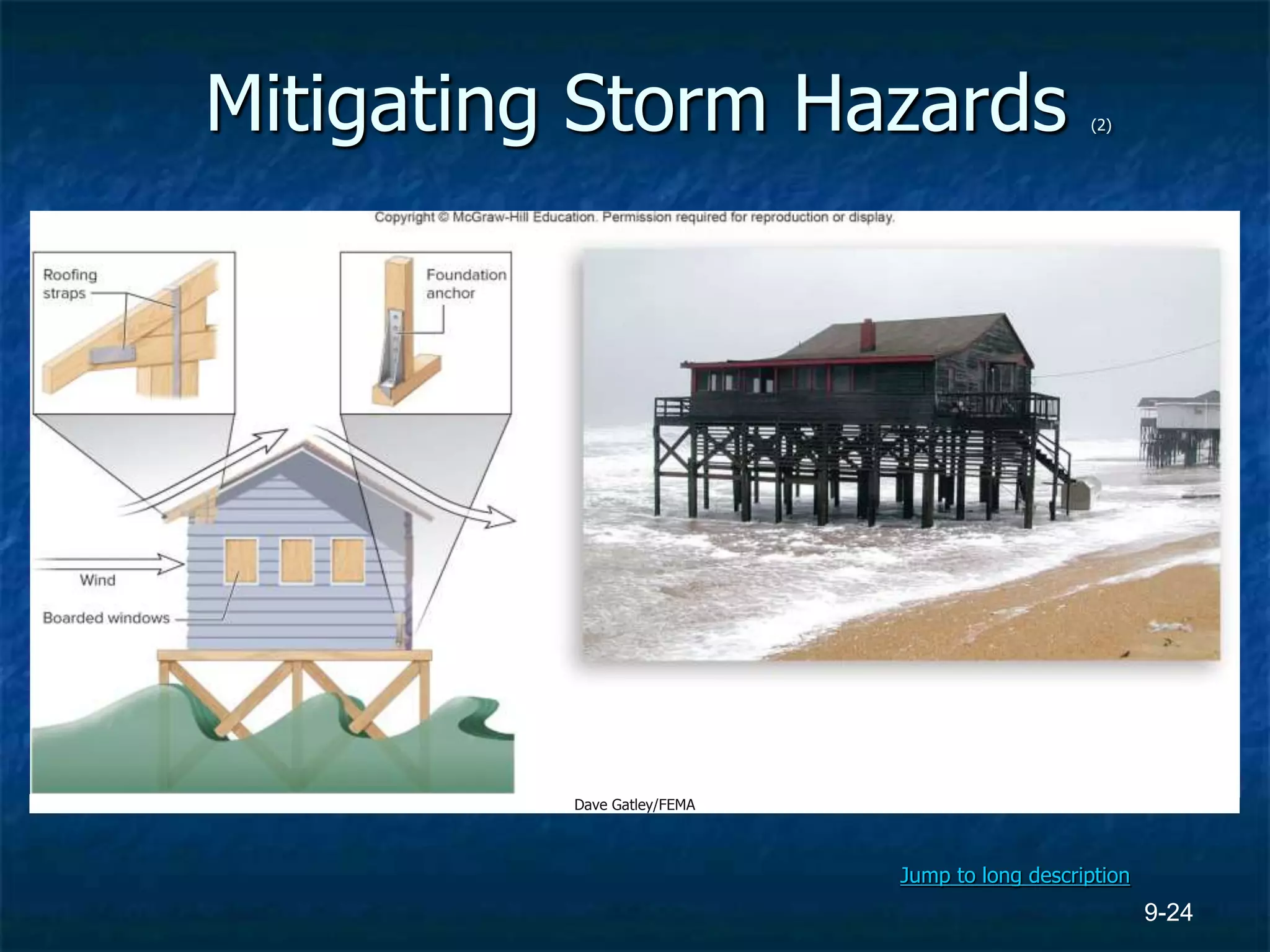 Mitigating Storm Hazards (2)

Copyright © McGraw-Hill Education. Permission required for reproduction or display.

Roofing straps

Foundation anchor

Wind

Boarded windows

Dave Gatley/FEMA

Jump to long description

9-24